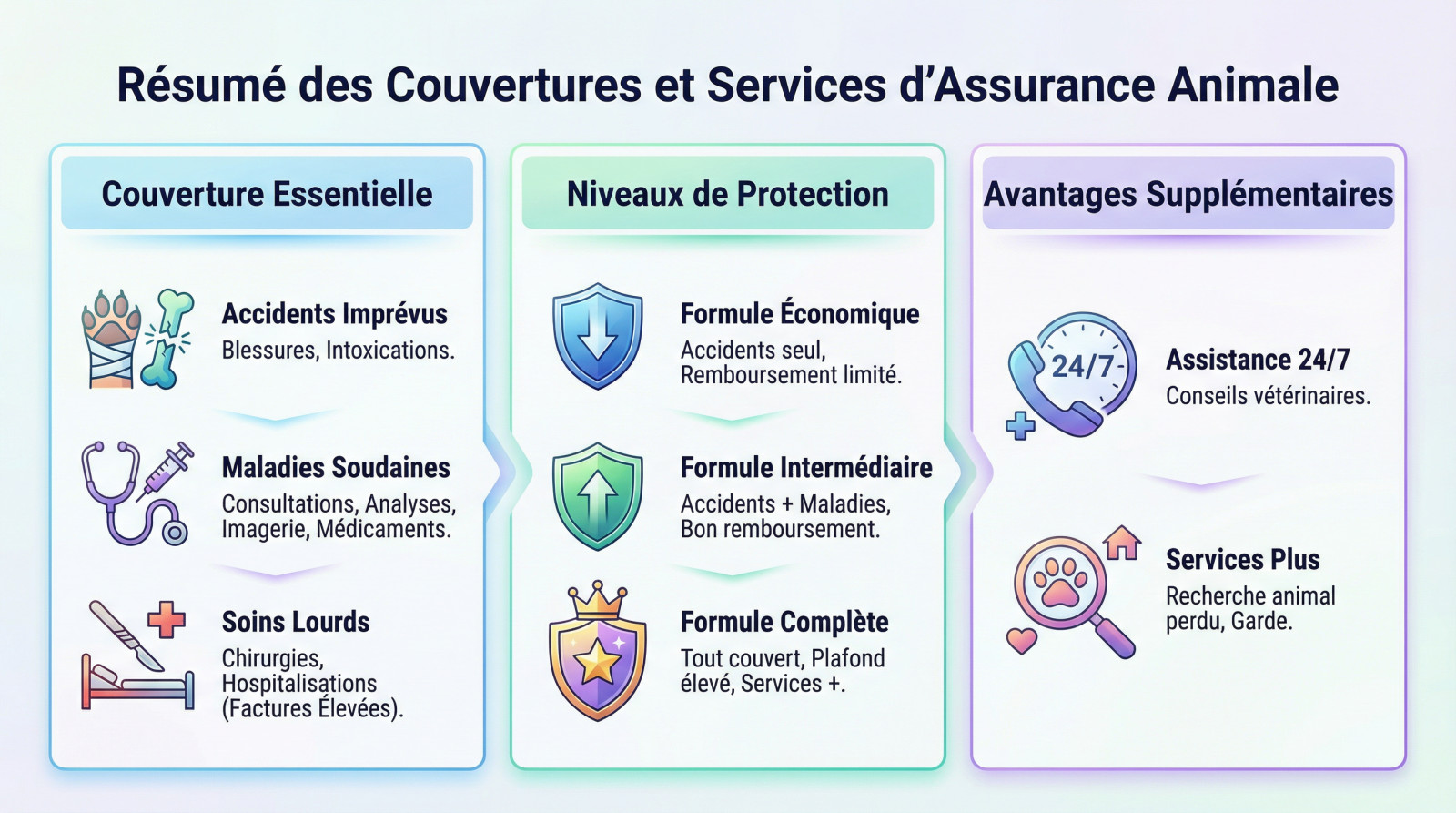 Résumé des Couvertures et Services d'Assurance Animale

Couverture Essentielle

Accidents Imprévus
Blessures, Intoxications.

Maladies Soudaines
Consultations, Analyses, Imagerie, Médicaments.

Soins Lourds
Chirurgies, Hospitalisations (Factures Élevées).

Niveaux de Protection

Formule Économique
Accidents seul, Remboursement limité.

Formule Intermédiaire
Accidents + Maladies, Bon remboursement.

Formule Complète
Tout couvert, Plafond élevé, Services +.

Avantages Supplémentaires

24/7

Assistance 24/7
Conseils vétérinaires.

Services Plus
Recherche animal perdu, Garde.